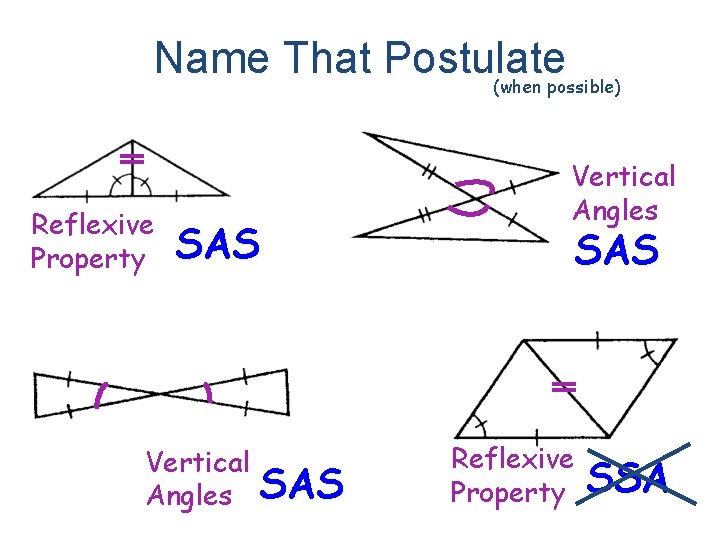 Name That Postulate
(when possible)

Reflexive Property
SAS

Vertical Angles
SAS

Vertical Angles
SAS

Reflexive Property
SSA